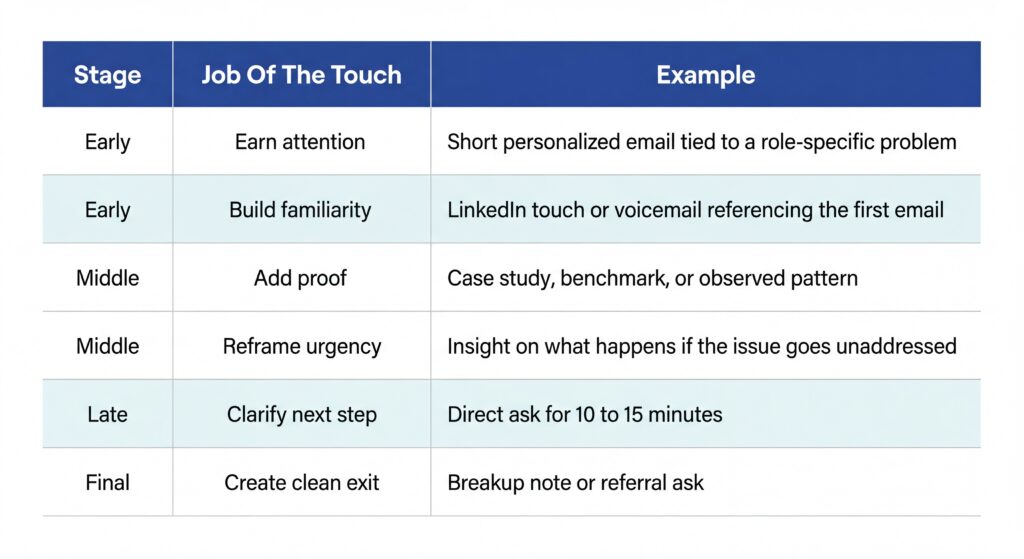 | Stage | Job Of The Touch | Example |
|---|---|---|
| Early | Earn attention | Short personalized email tied to a role-specific problem |
| Early | Build familiarity | LinkedIn touch or voicemail referencing the first email |
| Middle | Add proof | Case study, benchmark, or observed pattern |
| Middle | Reframe urgency | Insight on what happens if the issue goes unaddressed |
| Late | Clarify next step | Direct ask for 10 to 15 minutes |
| Final | Create clean exit | Breakup note or referral ask |